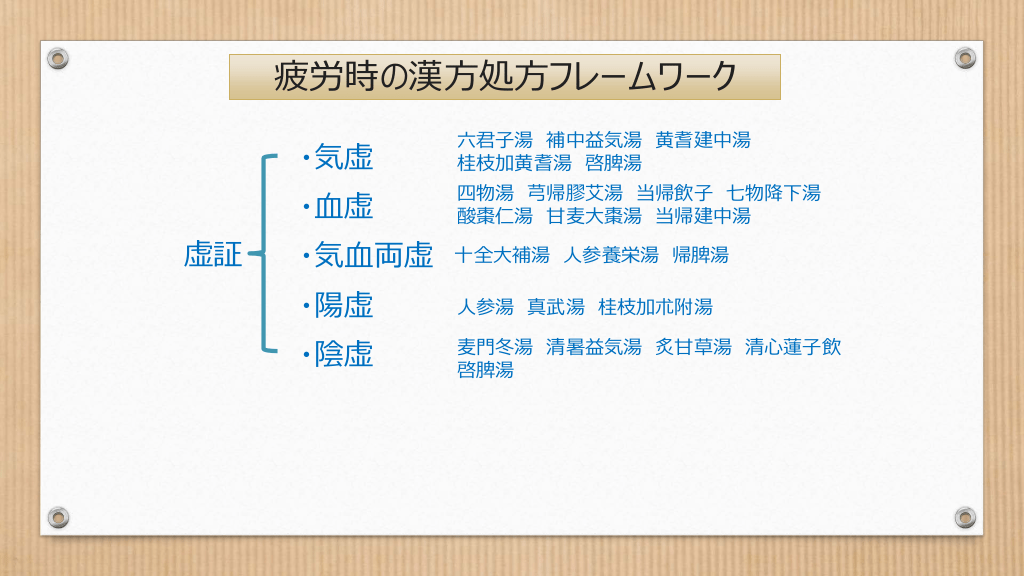 疲労時の漢方処方フレームワーク

虚証

・気虚
六君子湯　補中益気湯　黄耆建中湯
桂枝加黄耆湯　啓脾湯

・血虚
四物湯　芎帰膠艾湯　当帰飲子　七物降下湯
酸棗仁湯　甘麦大棗湯　当帰建中湯

・気血両虚
十全大補湯　人参養栄湯　帰脾湯

・陽虚
人参湯　真武湯　桂枝加朮附湯

・陰虚
麦門冬湯　清暑益気湯　炙甘草湯　清心蓮子飲
啓脾湯